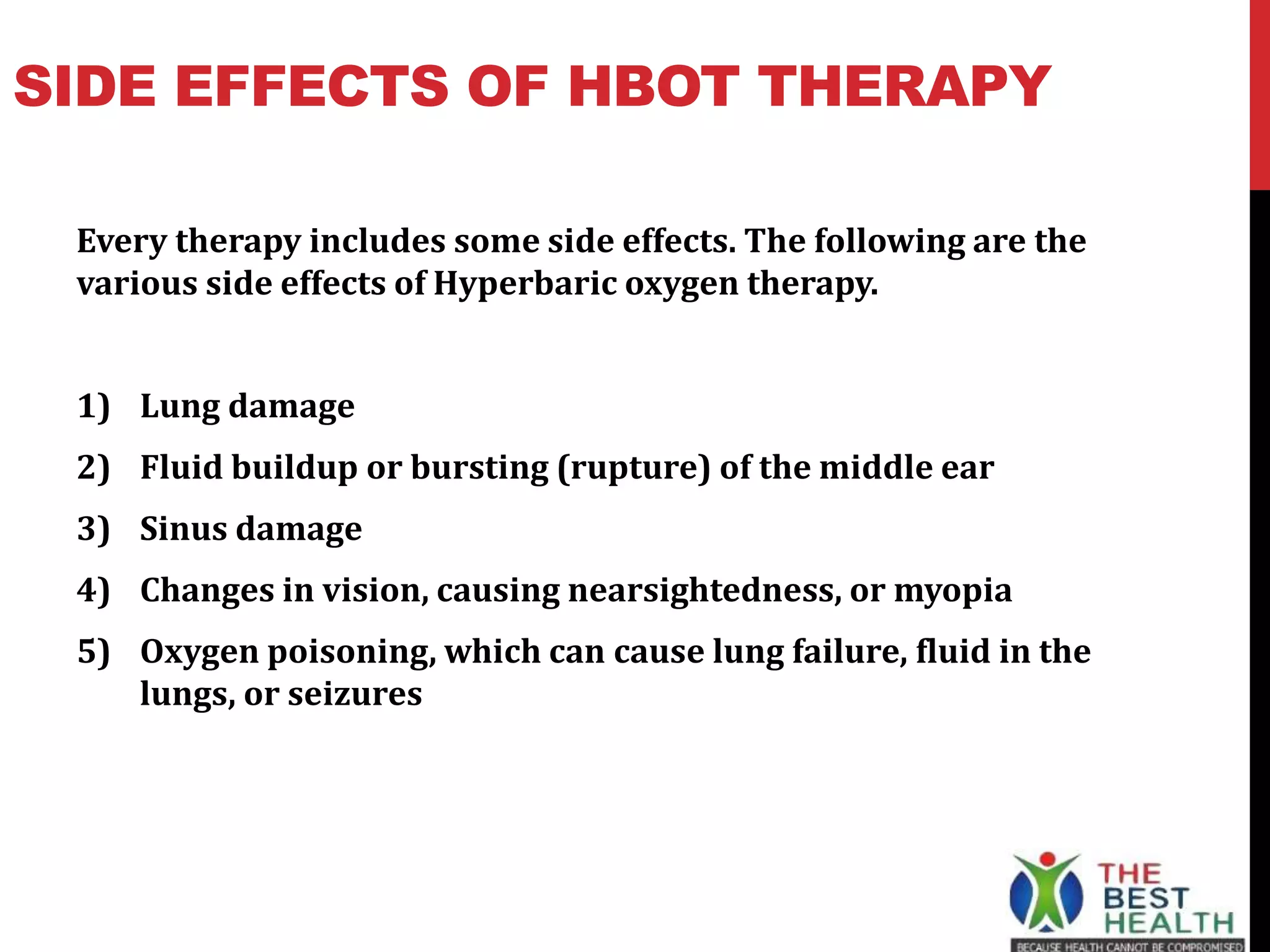 SIDE EFFECTS OF HBOT THERAPY

Every therapy includes some side effects. The following are the various side effects of Hyperbaric oxygen therapy.

1) Lung damage
2) Fluid buildup or bursting (rupture) of the middle ear
3) Sinus damage
4) Changes in vision, causing nearsightedness, or myopia
5) Oxygen poisoning, which can cause lung failure, fluid in the lungs, or seizures

THE BEST HEALTH
BECAUSE HEALTH CANNOT BE COMPROMISED